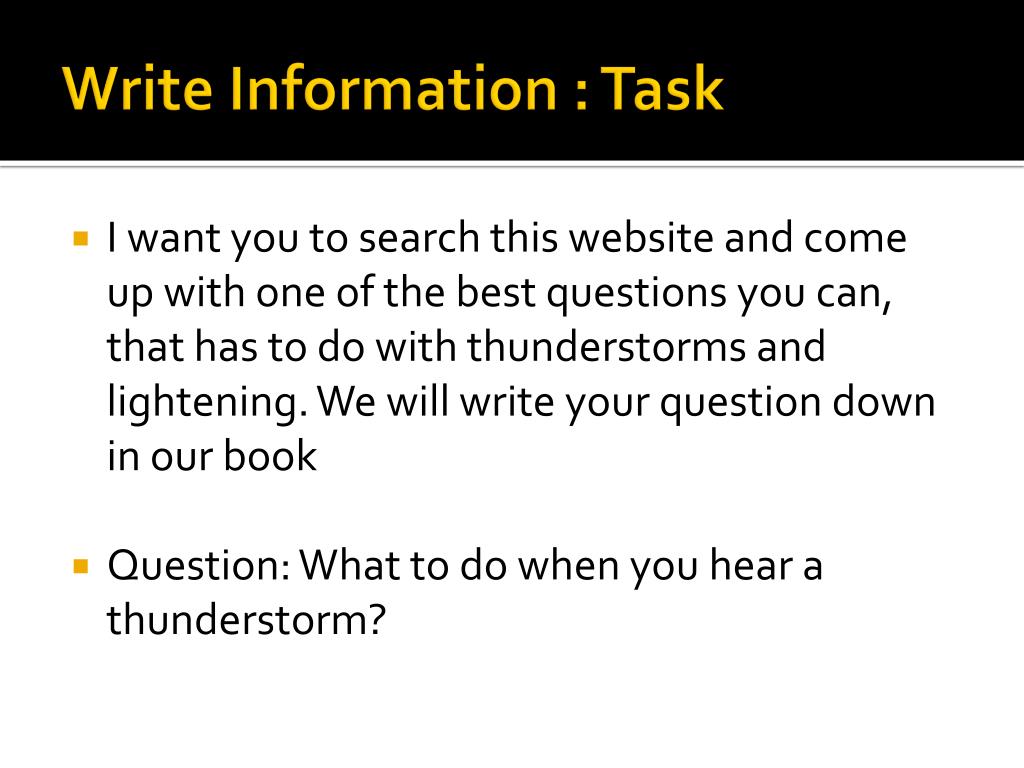 Write Information : Task

I want you to search this website and come up with one of the best questions you can, that has to do with thunderstorms and lightening. We will write your question down in our book

Question: What to do when you hear a thunderstorm?